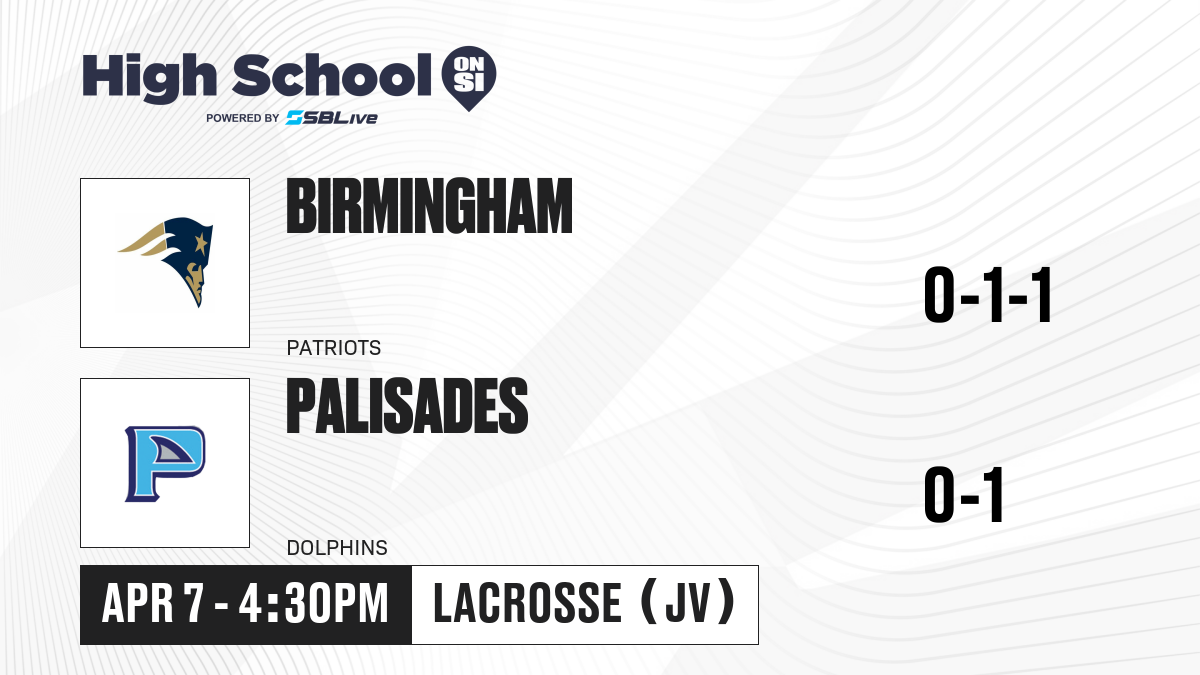 High School ON SI
POWERED BY SBLive

BIRMINGHAM
PATRIOTS
0-1-1

PALISADES
DOLPHINS
0-1

APR 7 - 4:30PM
LACROSSE (JV)